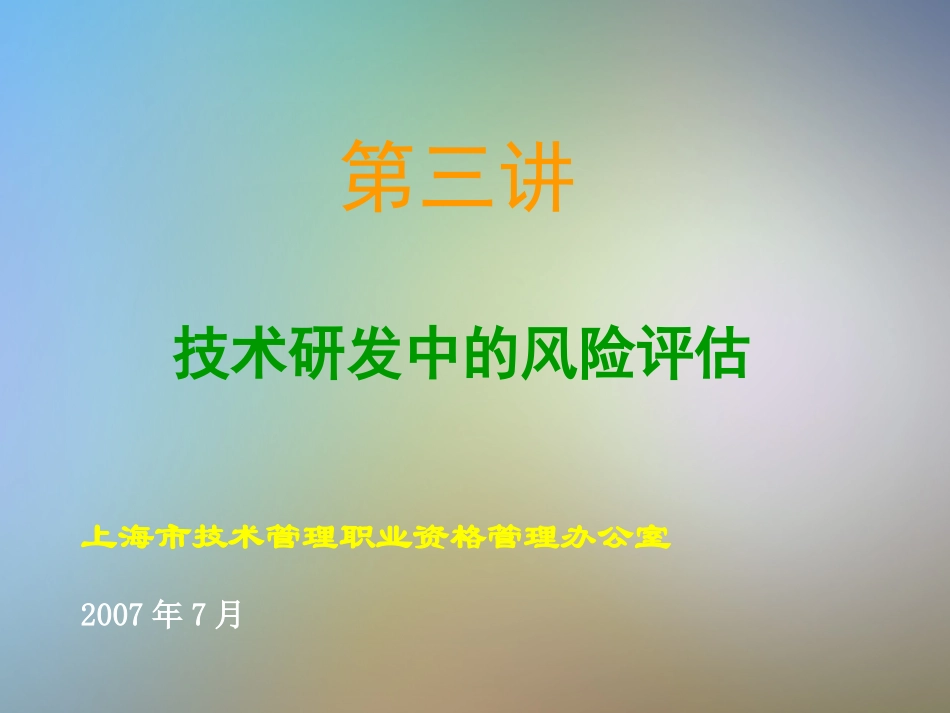 第三讲

技术研发中的风险评估

上海市技术管理职业资格管理办公室

2007 年 7 月